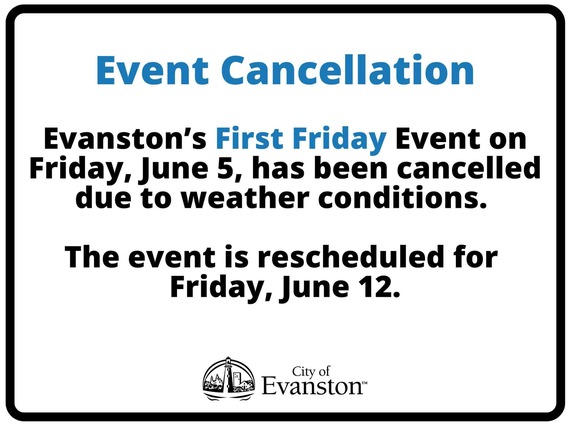 Event Cancellation

Evanston's First Friday Event on Friday, June 5, has been cancelled due to weather conditions.

The event is rescheduled for Friday, June 12.

City of
Evanston™